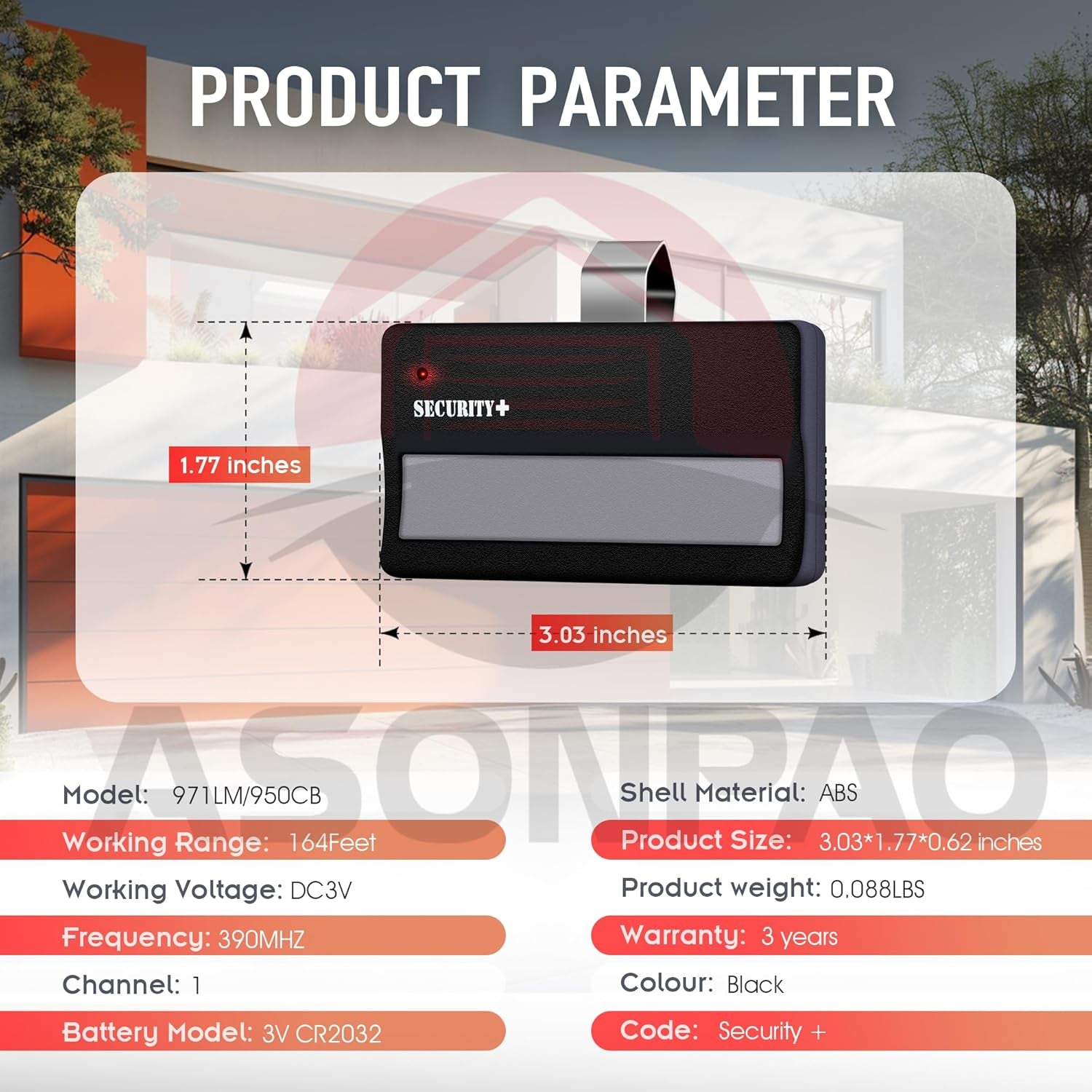 PRODUCT PARAMETER

SECURITY+

1.77 inches

3.03 inches

ASONPAO

Model: 971LM/950CB

Working Range: 164Feet

Working Voltage: DC3V

Frequency: 390MHZ

Channel: 1

Battery Model: 3V CR2032

Shell Material: ABS

Product Size: 3.03*1.77*0.62 inches

Product weight: 0.088LBS

Warranty: 3 years

Colour: Black

Code: Security +